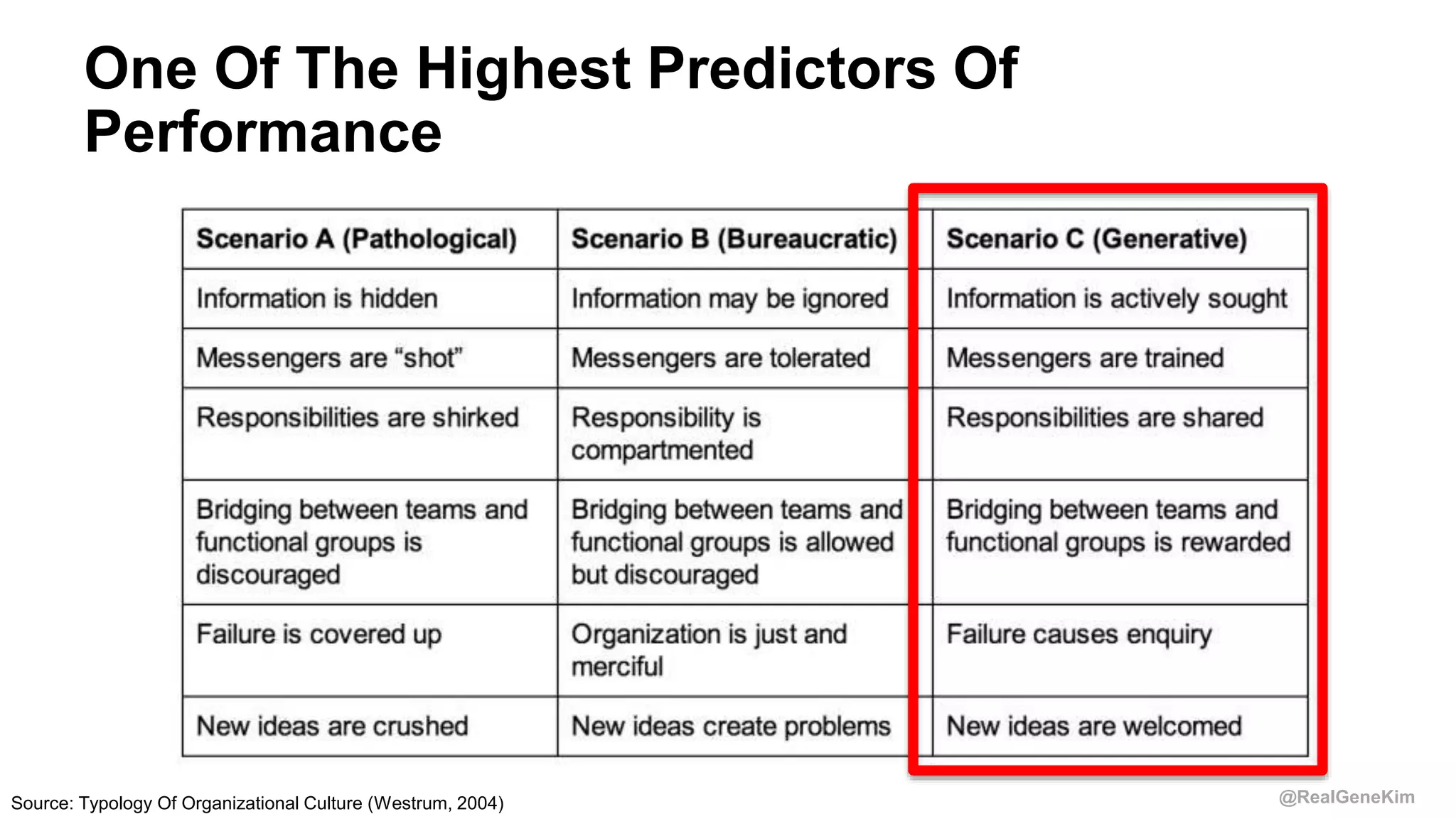 One Of The Highest Predictors Of Performance

| Scenario A (Pathological) | Scenario B (Bureaucratic) | Scenario C (Generative) |
|---|---|---|
| Information is hidden | Information may be ignored | Information is actively sought |
| Messengers are “shot” | Messengers are tolerated | Messengers are trained |
| Responsibilities are shirked | Responsibility is compartmented | Responsibilities are shared |
| Bridging between teams and functional groups is discouraged | Bridging between teams and functional groups is allowed but discouraged | Bridging between teams and functional groups is rewarded |
| Failure is covered up | Organization is just and merciful | Failure causes enquiry |
| New ideas are crushed | New ideas create problems | New ideas are welcomed |

Source: Typology Of Organizational Culture (Westrum, 2004)

@RealGeneKim